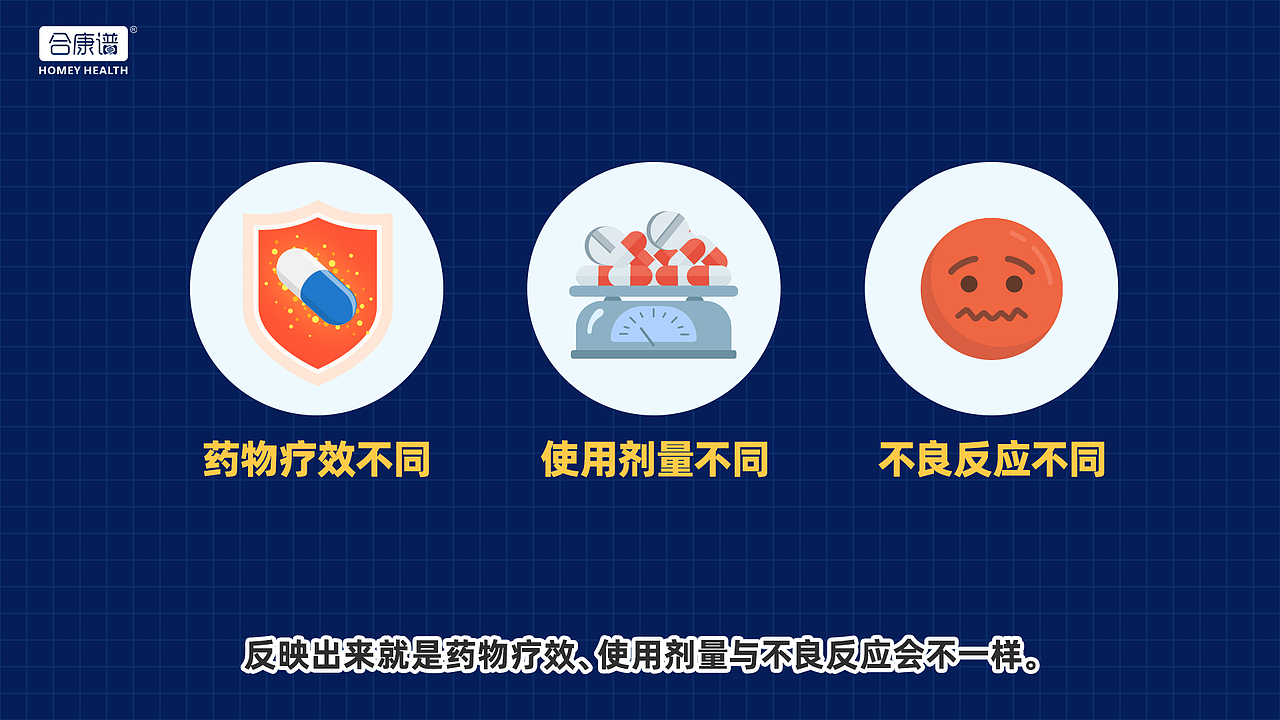 合康谱®
HOMEY HEALTH

药物疗效不同

使用剂量不同

不良反应不同

反映出来就是药物疗效、使用剂量与不良反应会不一样。